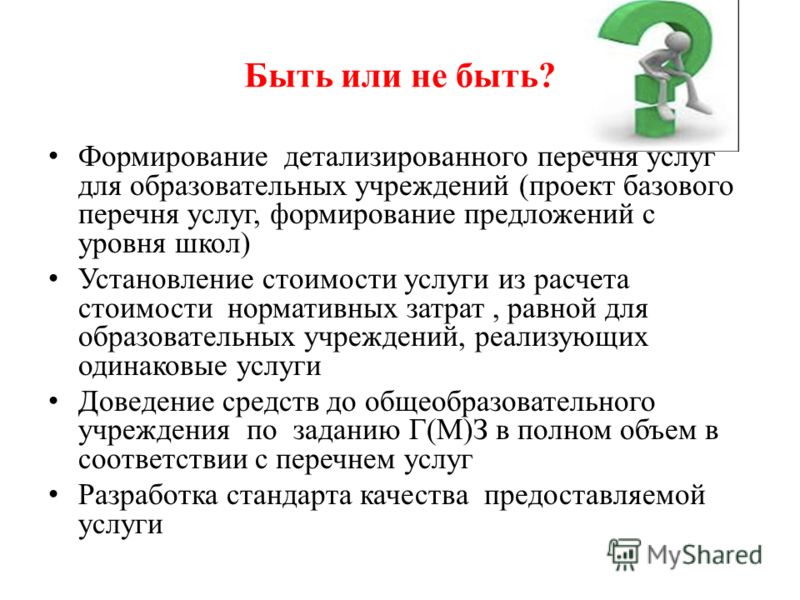 Быть или не быть?

• Формирование детализированного перечня услуг для образовательных учреждений (проект базового перечня услуг, формирование предложений с уровня школ)
• Установление стоимости услуги из расчета стоимости нормативных затрат , равной для образовательных учреждений, реализующих одинаковые услуги
• Доведение средств до общеобразовательного учреждения по заданию Г(М)З в полном объем в соответствии с перечнем услуг
• Разработка стандарта качества предоставляемой услуги

MyShared